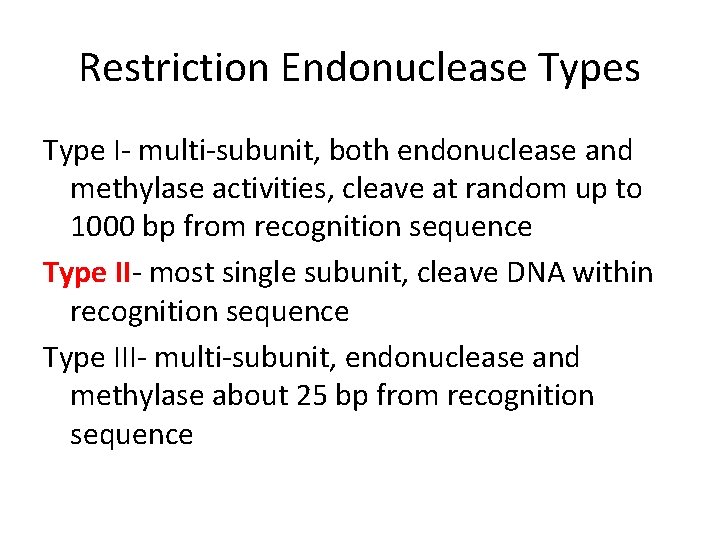 Restriction Endonuclease Types

Type I- multi-subunit, both endonuclease and methylase activities, cleave at random up to 1000 bp from recognition sequence

Type II- most single subunit, cleave DNA within recognition sequence

Type III- multi-subunit, endonuclease and methylase about 25 bp from recognition sequence